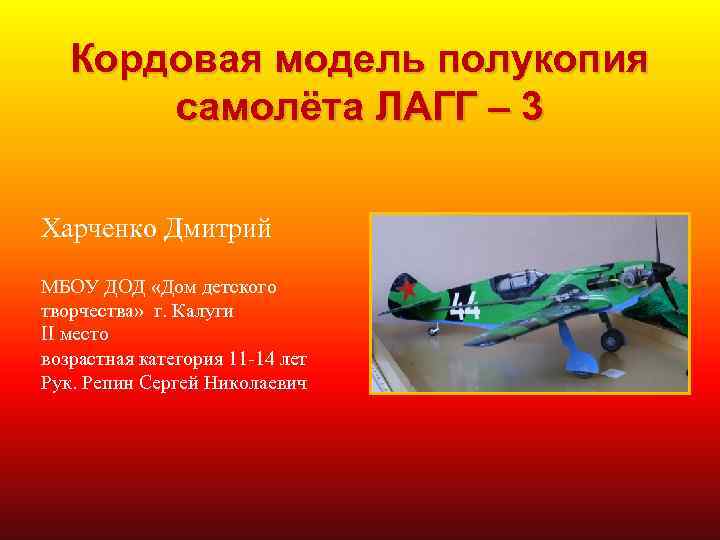 Кордовая модель полукопия самолёта ЛАГГ – 3

Харченко Дмитрий

МБОУ ДОД «Дом детского творчества» г. Калуги
II место
возрастная категория 11-14 лет
Рук. Репин Сергей Николаевич

44